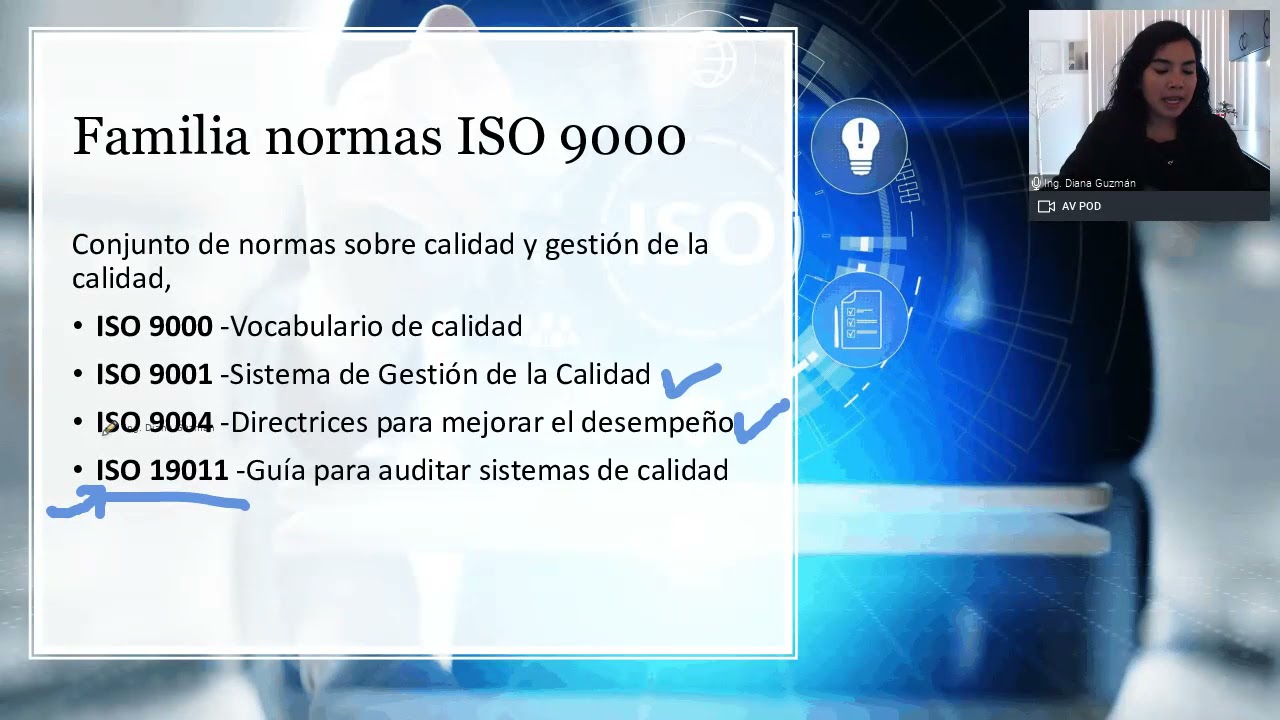 Familia normas ISO 9000

Conjunto de normas sobre calidad y gestión de la calidad,

• ISO 9000 -Vocabulario de calidad
• ISO 9001 -Sistema de Gestión de la Calidad
• ISO 9004 -Directrices para mejorar el desempeño
• ISO 19011 -Guía para auditar sistemas de calidad

ISO

Ing. Diana Guzmán
AV POD